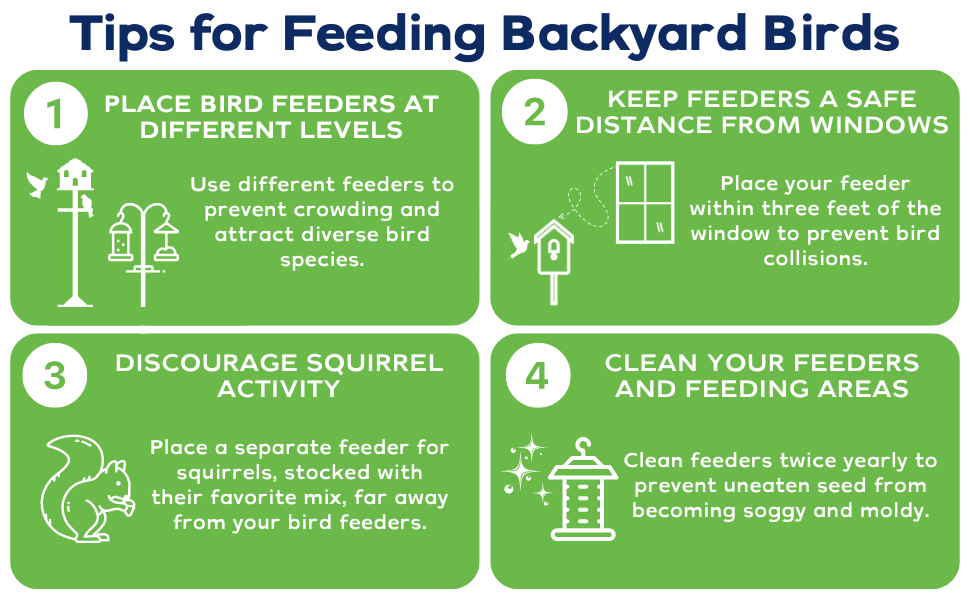 Tips for Feeding Backyard Birds

1 PLACE BIRD FEEDERS AT DIFFERENT LEVELS

Use different feeders to prevent crowding and attract diverse bird species.

2 KEEP FEEDERS A SAFE DISTANCE FROM WINDOWS

Place your feeder within three feet of the window to prevent bird collisions.

3 DISCOURAGE SQUIRREL ACTIVITY

Place a separate feeder for squirrels, stocked with their favorite mix, far away from your bird feeders.

4 CLEAN YOUR FEEDERS AND FEEDING AREAS

Clean feeders twice yearly to prevent uneaten seed from becoming soggy and moldy.